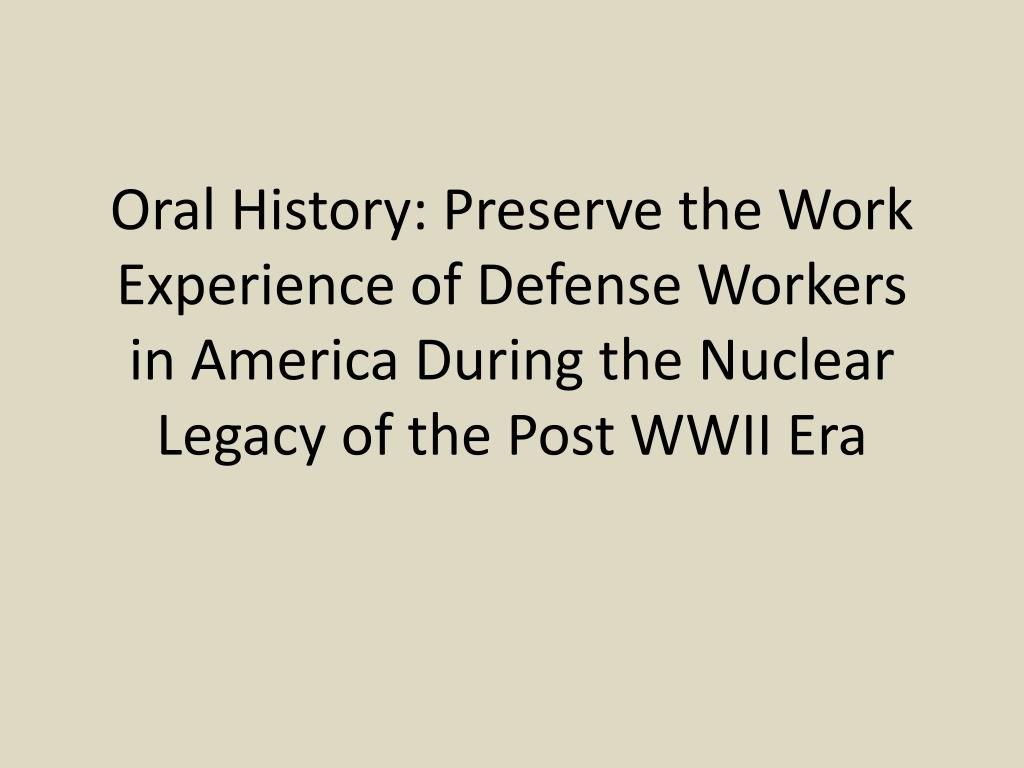 Oral History: Preserve the Work Experience of Defense Workers in America During the Nuclear Legacy of the Post WWII Era